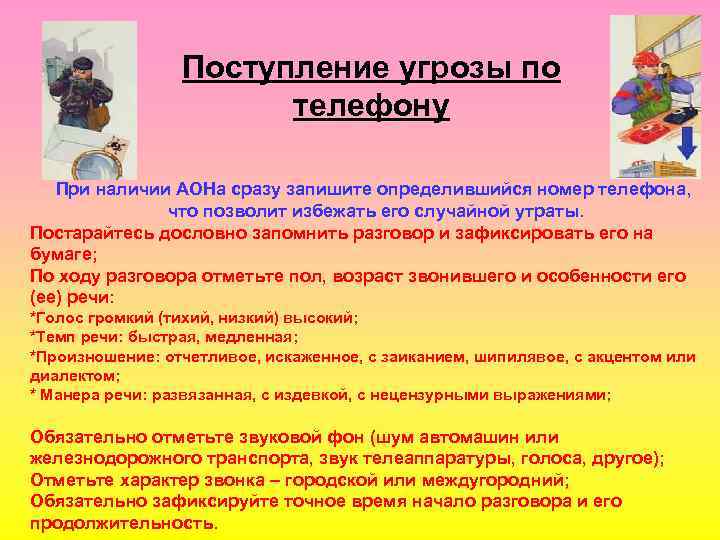 Поступление угрозы по телефону

При наличии АОНа сразу запишите определившийся номер телефона, что позволит избежать его случайной утраты.

Постарайтесь дословно запомнить разговор и зафиксировать его на бумаге;
По ходу разговора отметьте пол, возраст звонившего и особенности его (ее) речи:
*Голос громкий (тихий, низкий) высокий;
*Темп речи: быстрая, медленная;
*Произношение: отчетливое, искаженное, с заиканием, шипилявое, с акцентом или диалектом;
* Манера речи: развязанная, с издевкой, с нецензурными выражениями;

Обязательно отметьте звуковой фон (шум автомашин или железнодорожного транспорта, звук телеаппаратуры, голоса, другое);
Отметьте характер звонка – городской или междугородний;
Обязательно зафиксируйте точное время начало разговора и его продолжительность.